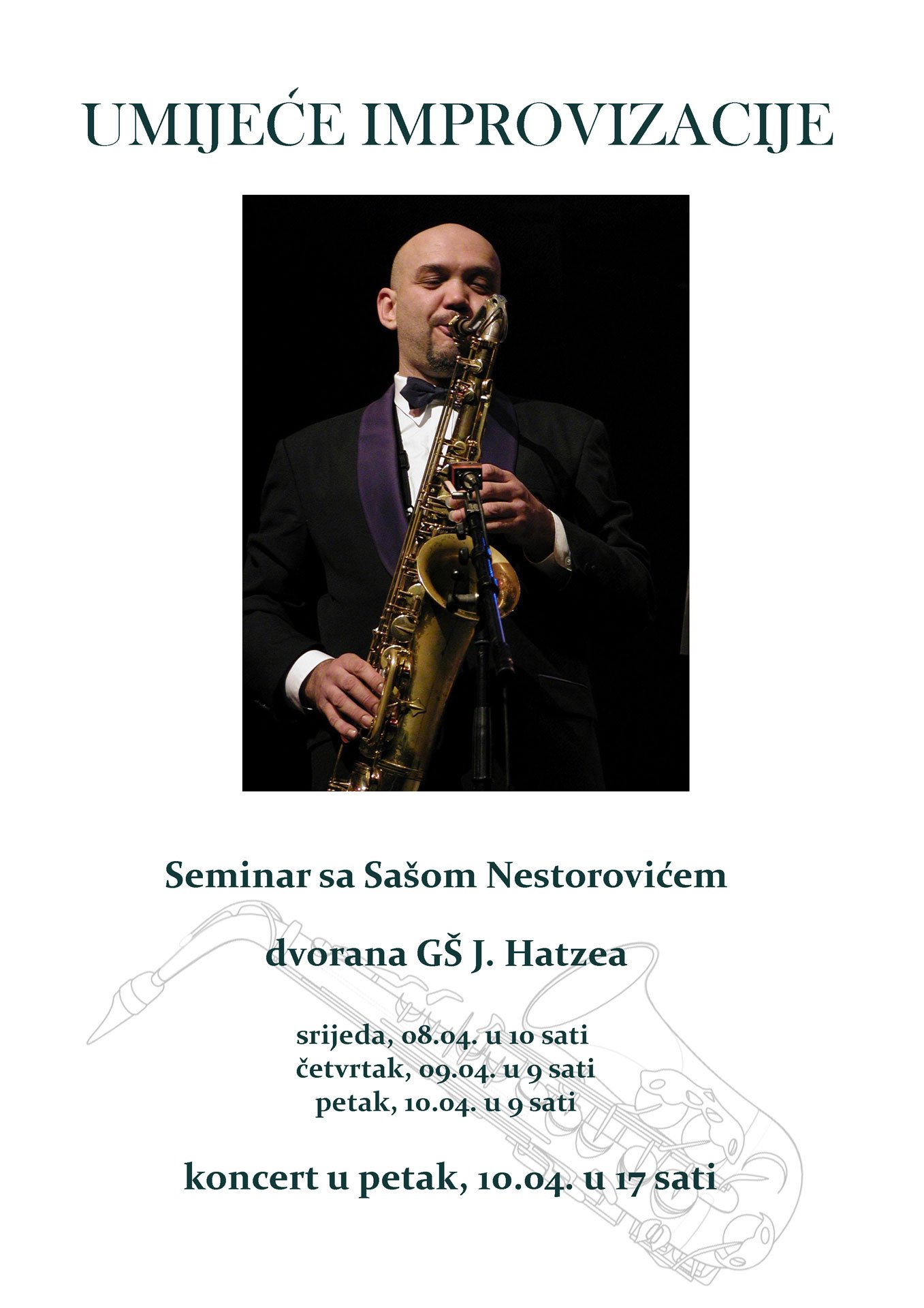 UMIJEĆE IMPROVIZACIJE

Seminar sa Sašom Nestorovićem

dvorana GŠ J. Hatzea

srijeda, 08.04. u 10 sati
četvrtak, 09.04. u 9 sati
petak, 10.04. u 9 sati

koncert u petak, 10.04. u 17 sati